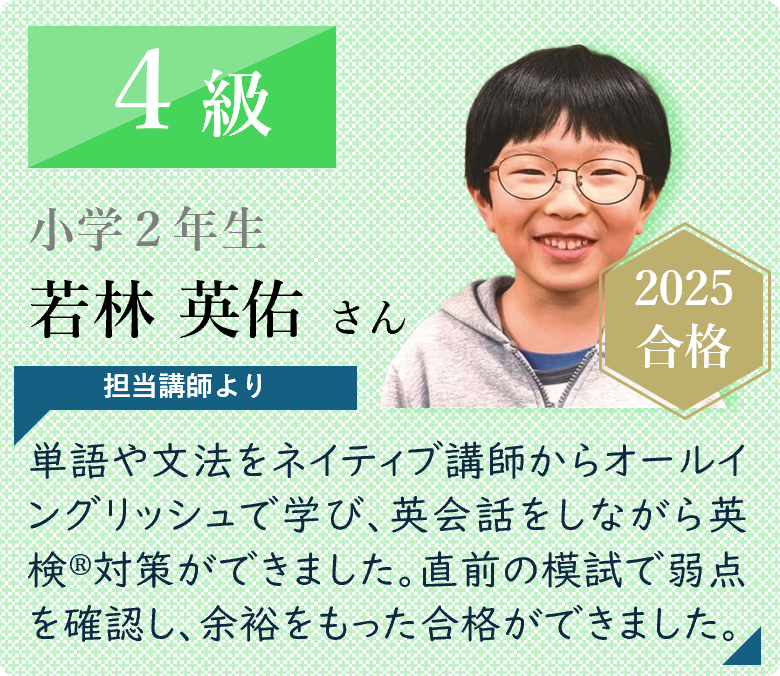 4 級

小学２年生

若林 英佑 さん

2025
合格

担当講師より

単語や文法をネイティブ講師からオールイングリッシュで学び、英会話をしながら英検®対策ができました。直前の模試で弱点を確認し、余裕をもった合格ができました。